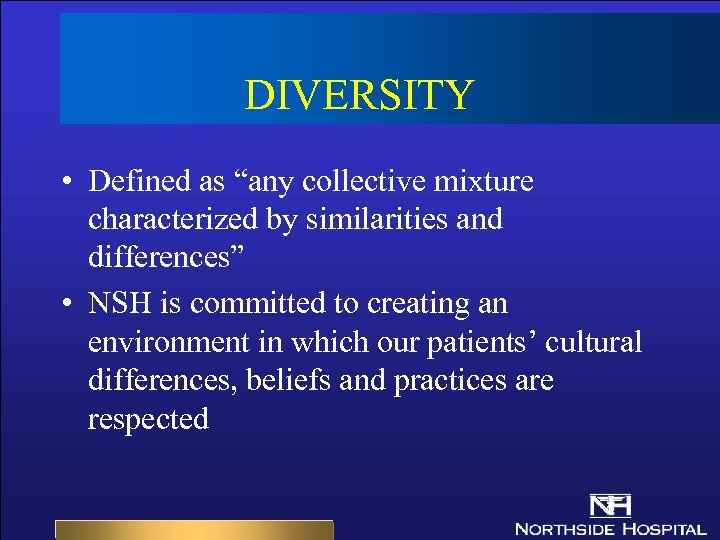 DIVERSITY

• Defined as “any collective mixture characterized by similarities and differences”

• NSH is committed to creating an environment in which our patients’ cultural differences, beliefs and practices are respected

NH
NORTHSIDE HOSPITAL